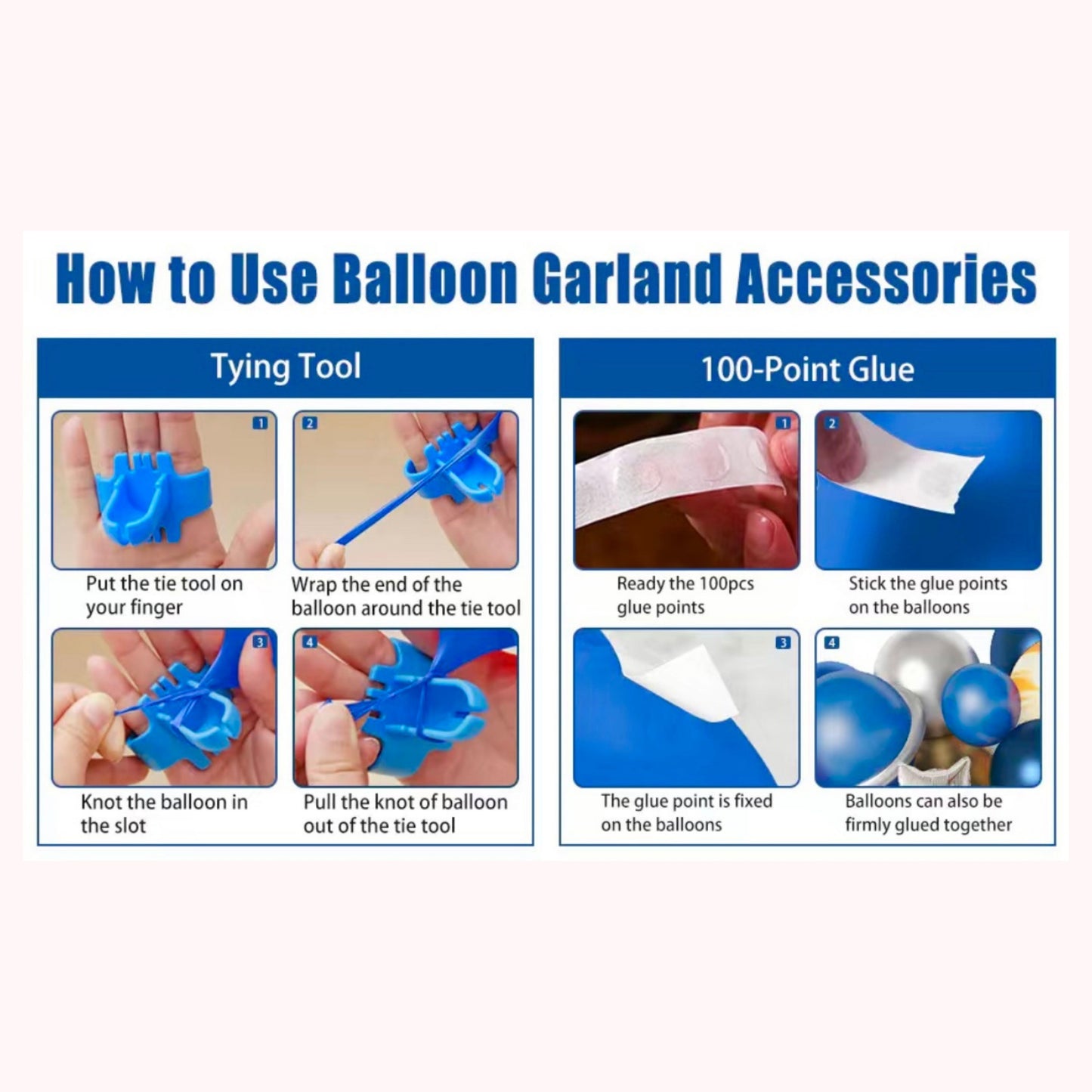 How to Use Balloon Garland Accessories

Tying Tool

1
Put the tie tool on your finger

2
Wrap the end of the balloon around the tie tool

3
Knot the balloon in the slot

4
Pull the knot of balloon out of the tie tool

100-Point Glue

1
Ready the 100pcs glue points

2
Stick the glue points on the balloons

3
The glue point is fixed on the balloons

4
Balloons can also be firmly glued together